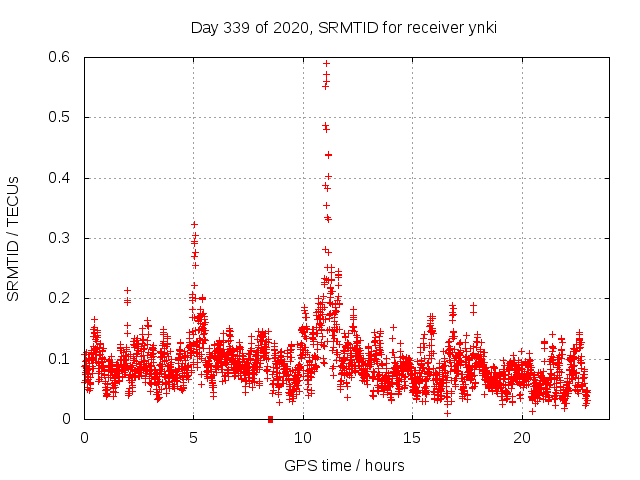 Day 339 of 2020, SRMTID for receiver ynki

SRMTID / TECUs

0.6
0.5
0.4
0.3
0.2
0.1
0

0
5
10
15
20

GPS time / hours